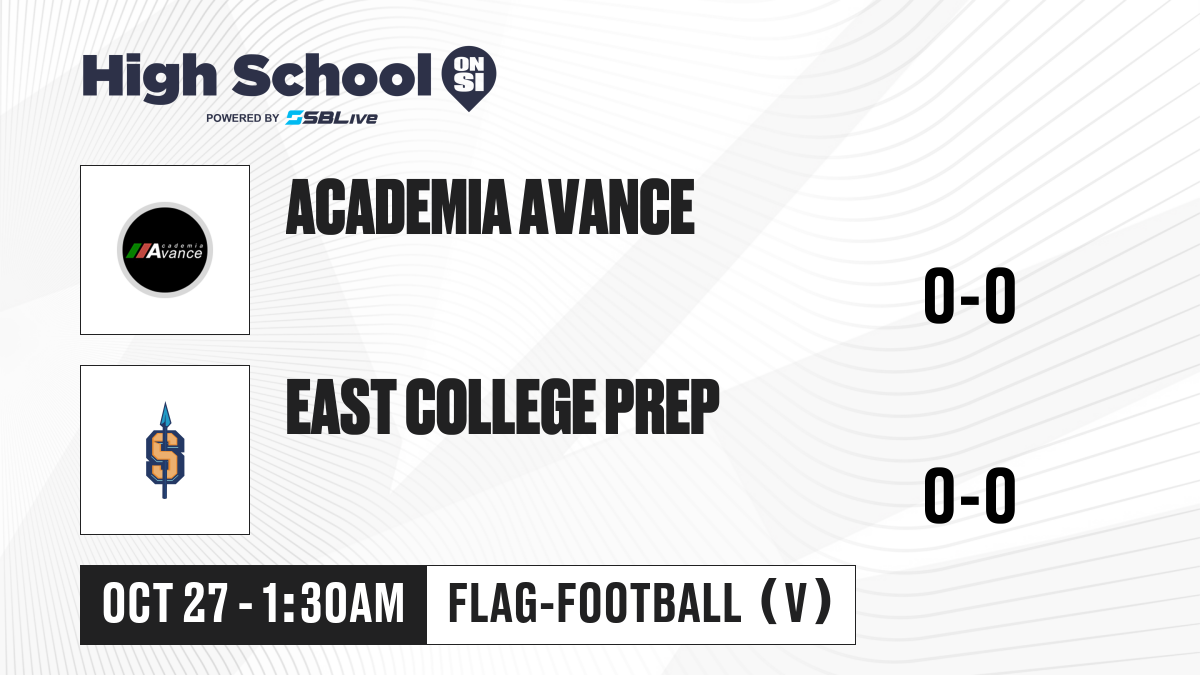 High School ON SI
POWERED BY SBLive

academia Avance

ACADEMIA AVANCE

0-0

S

EAST COLLEGE PREP

0-0

OCT 27 - 1:30AM

FLAG-FOOTBALL (V)